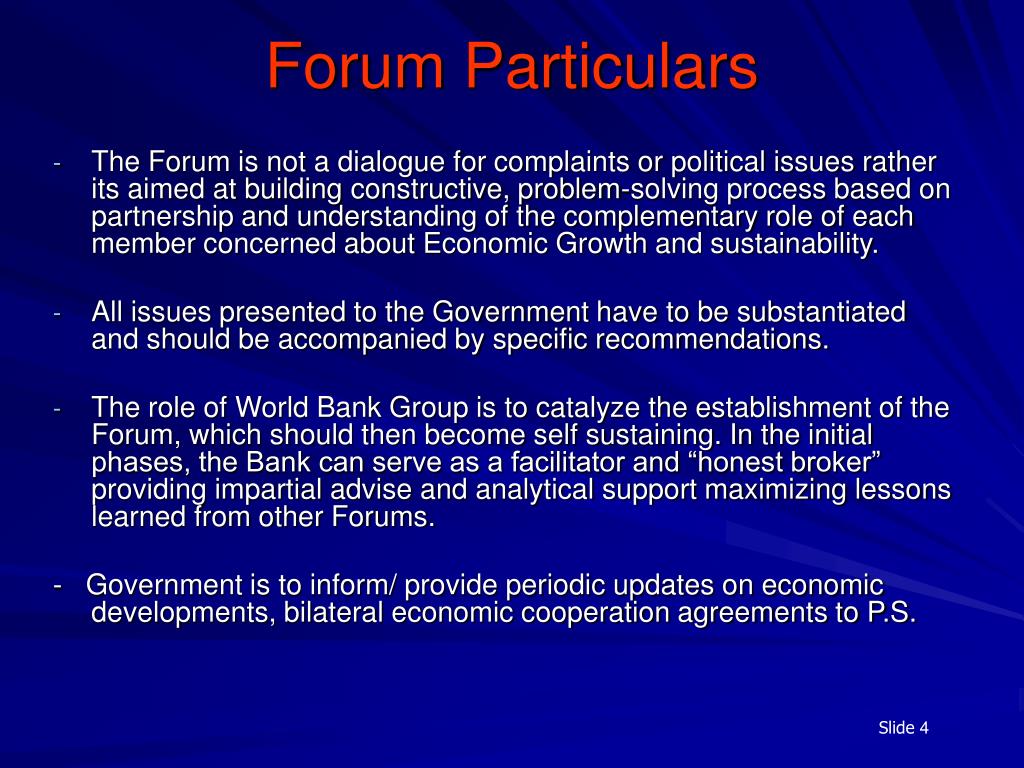 Forum Particulars

- The Forum is not a dialogue for complaints or political issues rather its aimed at building constructive, problem-solving process based on partnership and understanding of the complementary role of each member concerned about Economic Growth and sustainability.

- All issues presented to the Government have to be substantiated and should be accompanied by specific recommendations.

- The role of World Bank Group is to catalyze the establishment of the Forum, which should then become self sustaining. In the initial phases, the Bank can serve as a facilitator and “honest broker” providing impartial advise and analytical support maximizing lessons learned from other Forums.

- Government is to inform/ provide periodic updates on economic developments, bilateral economic cooperation agreements to P.S.

Slide 4